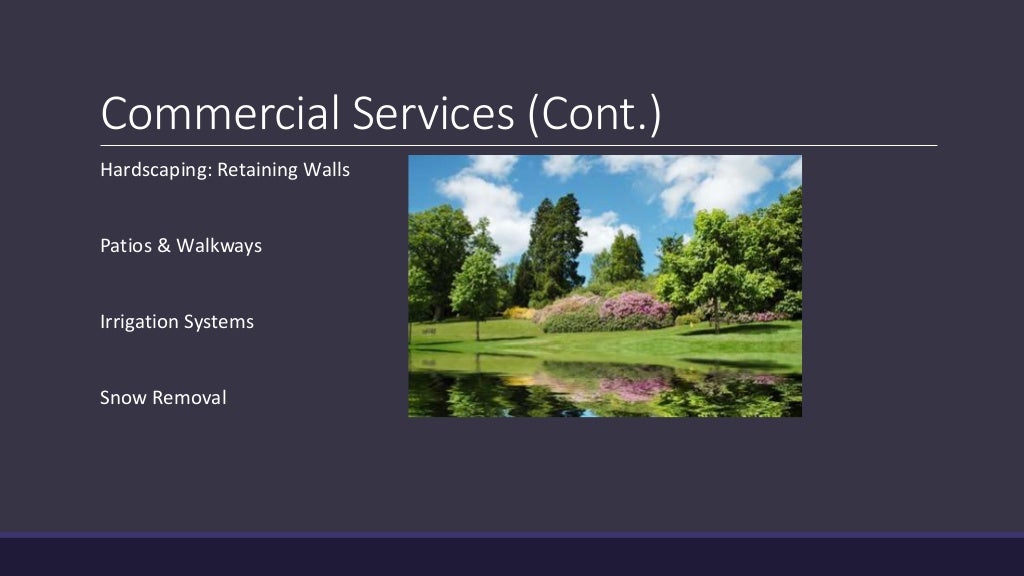 Commercial Services (Cont.)

Hardscaping: Retaining Walls

Patios & Walkways

Irrigation Systems

Snow Removal